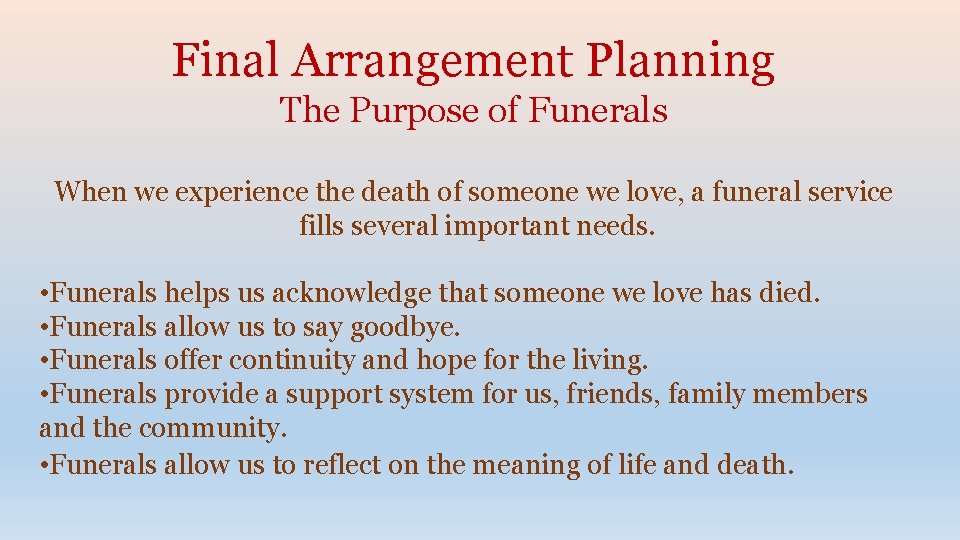 Final Arrangement Planning
The Purpose of Funerals

When we experience the death of someone we love, a funeral service fills several important needs.

•Funerals helps us acknowledge that someone we love has died.
•Funerals allow us to say goodbye.
•Funerals offer continuity and hope for the living.
•Funerals provide a support system for us, friends, family members and the community.
•Funerals allow us to reflect on the meaning of life and death.